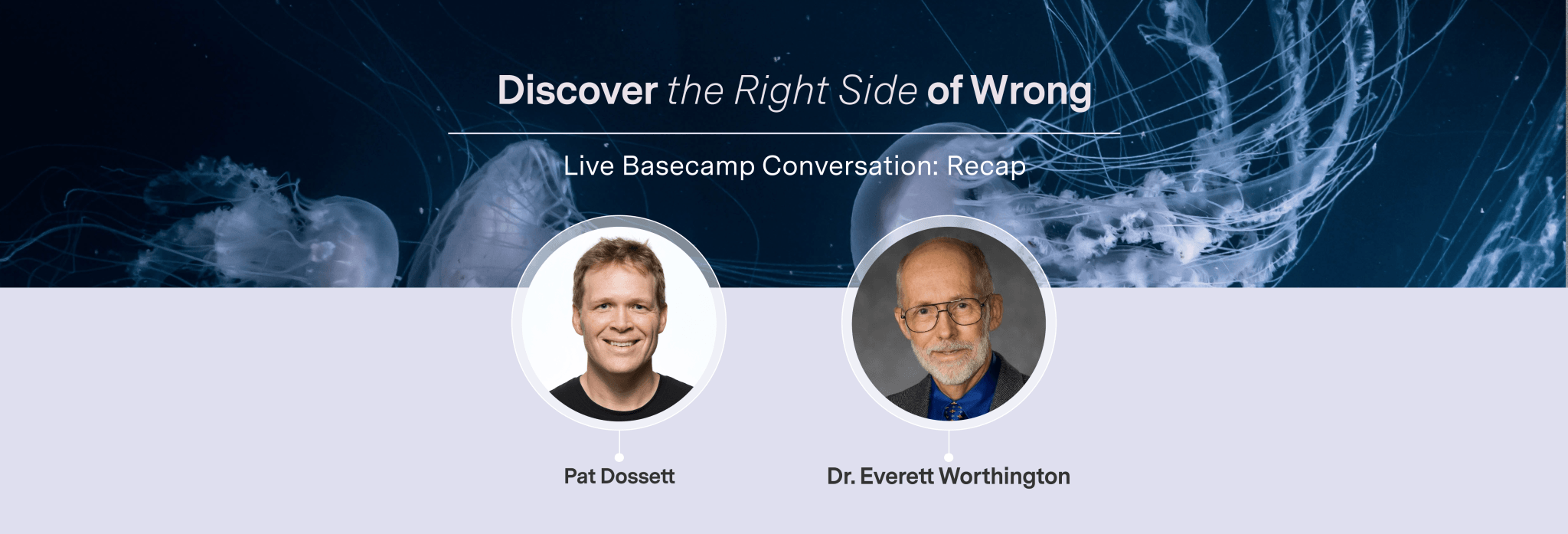 Discover the Right Side of Wrong

Live Basecamp Conversation: Recap

Pat Dossett

Dr. Everett Worthington